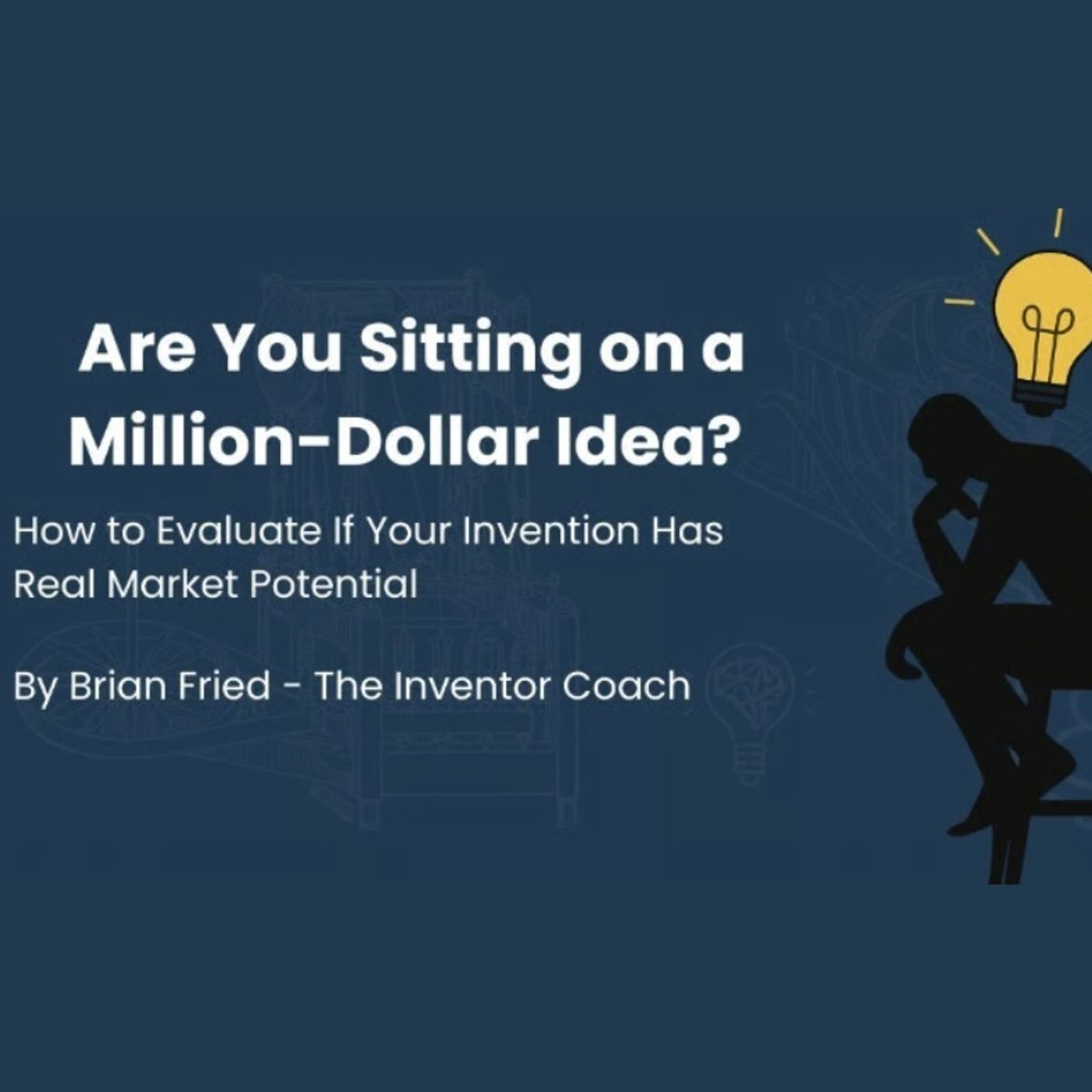 Are You Sitting on a Million-Dollar Idea?

How to Evaluate If Your Invention Has Real Market Potential

By Brian Fried - The Inventor Coach